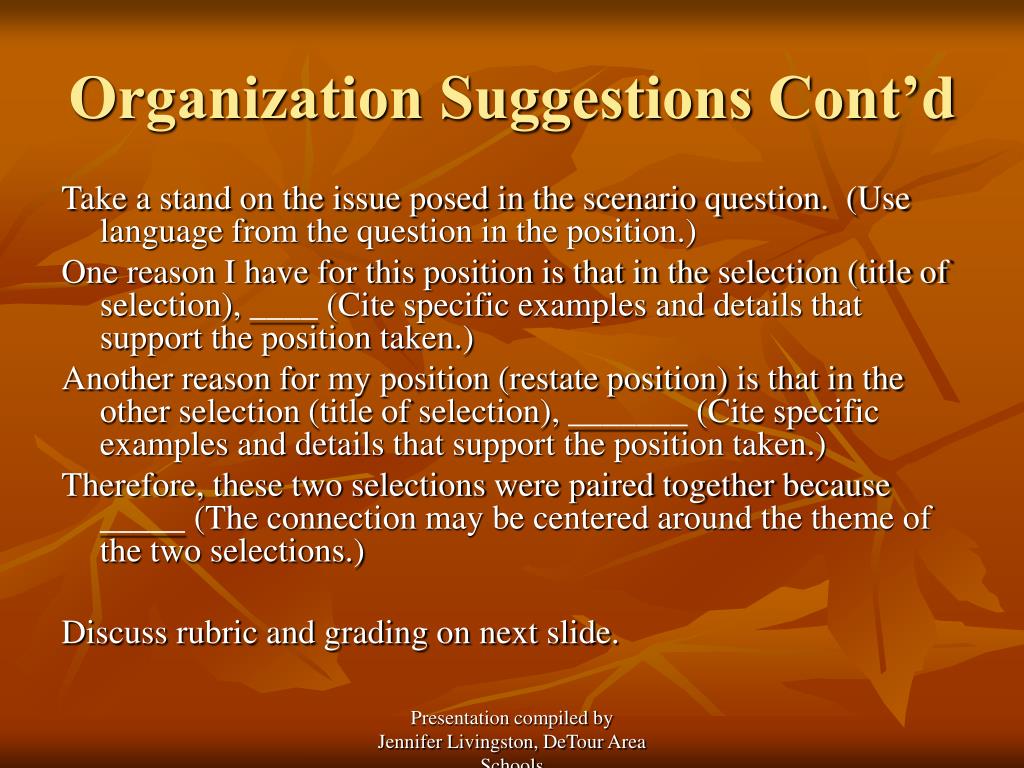 Organization Suggestions Cont’d

Take a stand on the issue posed in the scenario question. (Use language from the question in the position.)

One reason I have for this position is that in the selection (title of selection), ____ (Cite specific examples and details that support the position taken.)

Another reason for my position (restate position) is that in the other selection (title of selection), _______ (Cite specific examples and details that support the position taken.)

Therefore, these two selections were paired together because _____ (The connection may be centered around the theme of the two selections.)

Discuss rubric and grading on next slide.

Presentation compiled by Jennifer Livingston, DeTour Area Schools